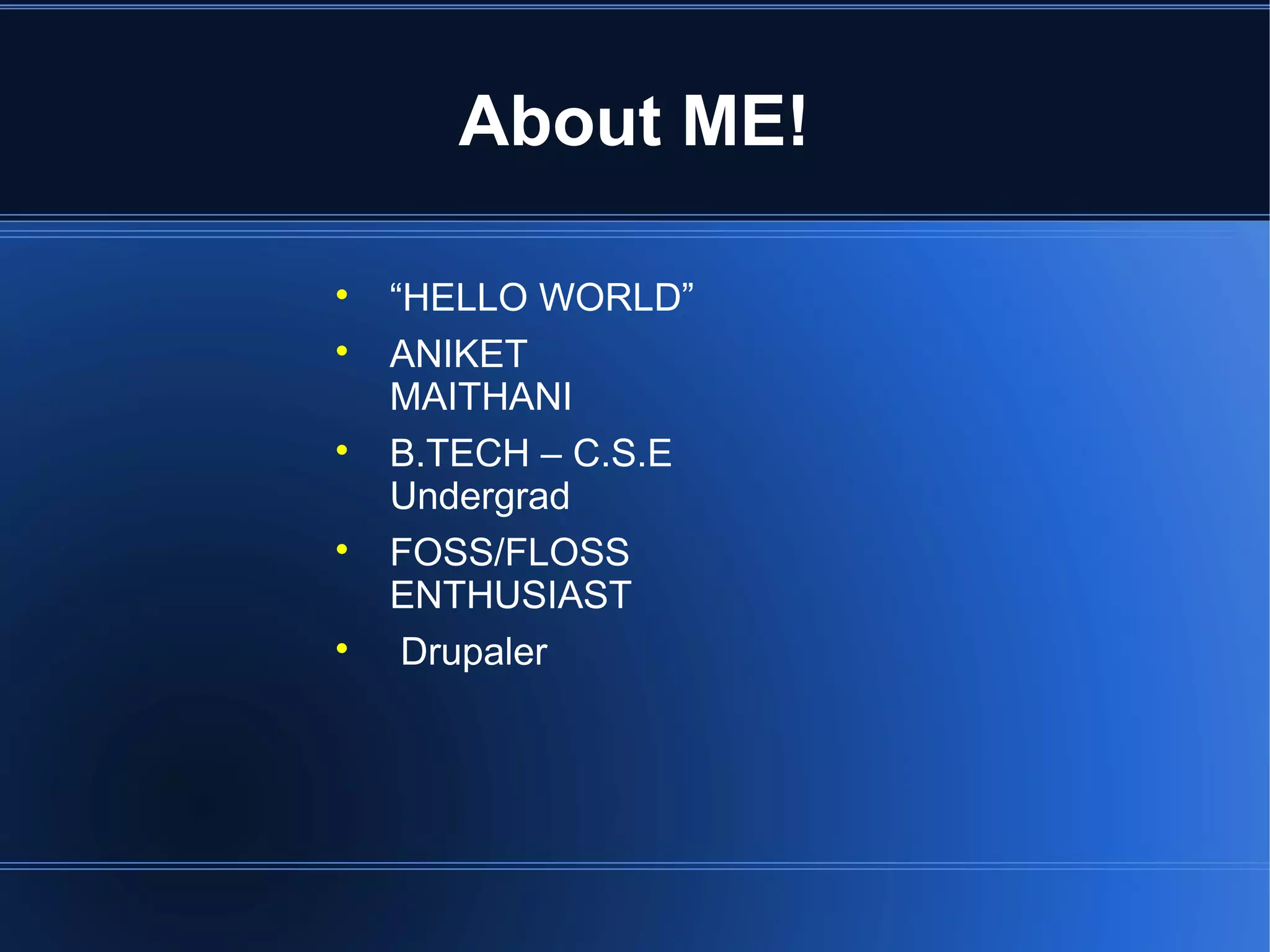 About ME!

- “HELLO WORLD”
- ANIKET MAITHANI
- B.TECH – C.S.E Undergrad
- FOSS/FLOSS ENTHUSIAST
- Drupaler